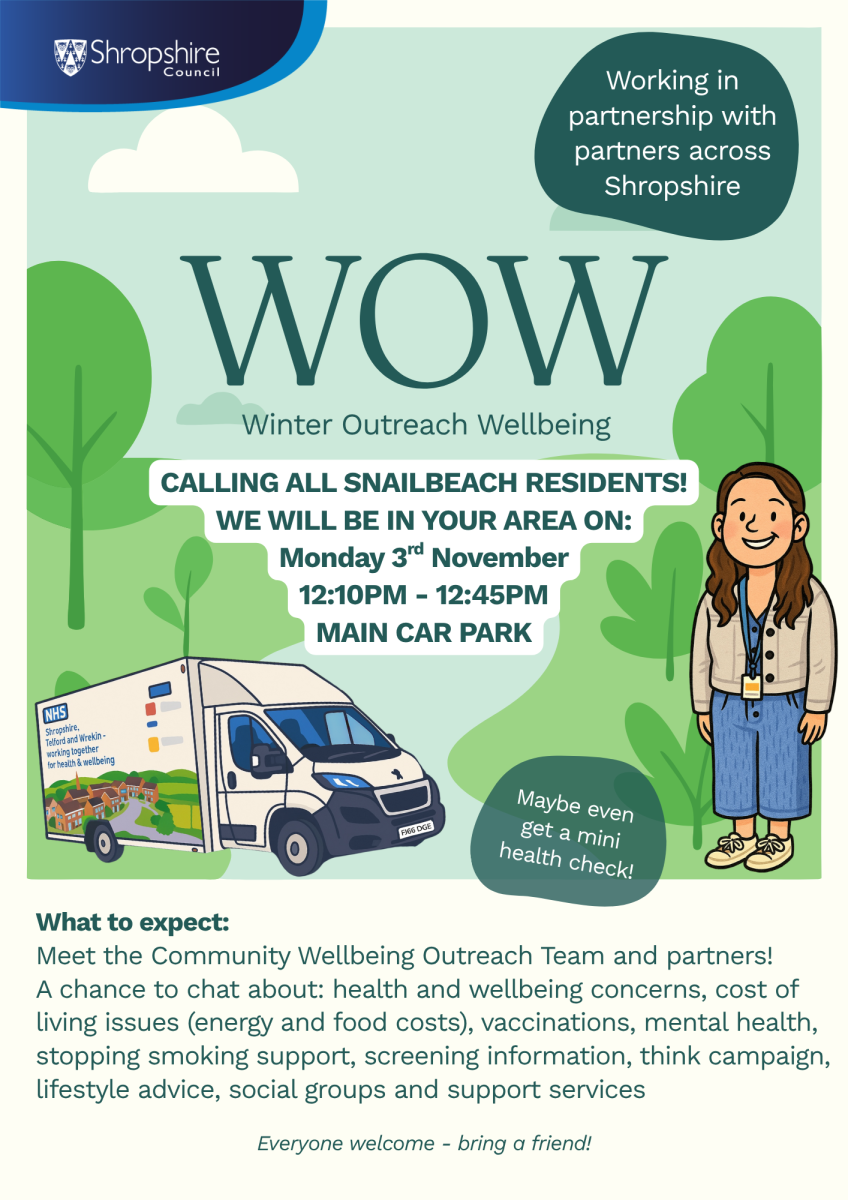 Shropshire Council

Working in partnership with partners across Shropshire

WOW

Winter Outreach Wellbeing

CALLING ALL SNAILBEACH RESIDENTS!
WE WILL BE IN YOUR AREA ON:
Monday 3$^{rd}$ November
12:10PM - 12:45PM
MAIN CAR PARK

NHS
Shropshire, Telford and Wrekin - working together for health & wellbeing

FX66 DGE

Maybe even get a mini health check!

What to expect:
Meet the Community Wellbeing Outreach Team and partners!
A chance to chat about: health and wellbeing concerns, cost of living issues (energy and food costs), vaccinations, mental health, stopping smoking support, screening information, think campaign, lifestyle advice, social groups and support services

Everyone welcome - bring a friend!